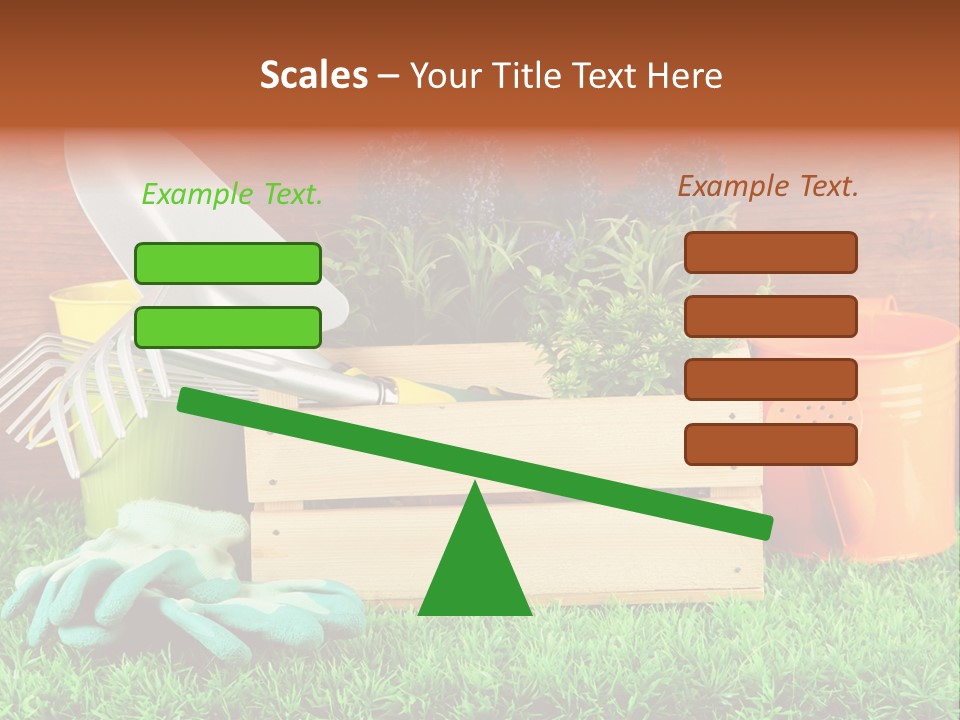 Scales – Your Title Text Here

Example Text.

Example Text.